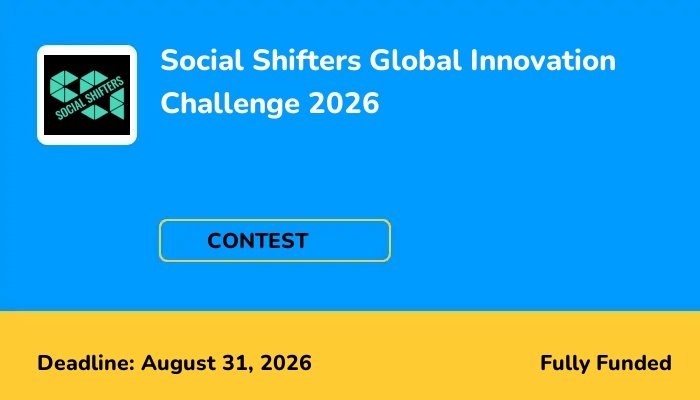 SOCIAL SHIFTERS

Social Shifters Global Innovation Challenge 2026

CONTEST

Deadline: August 31, 2026

Fully Funded